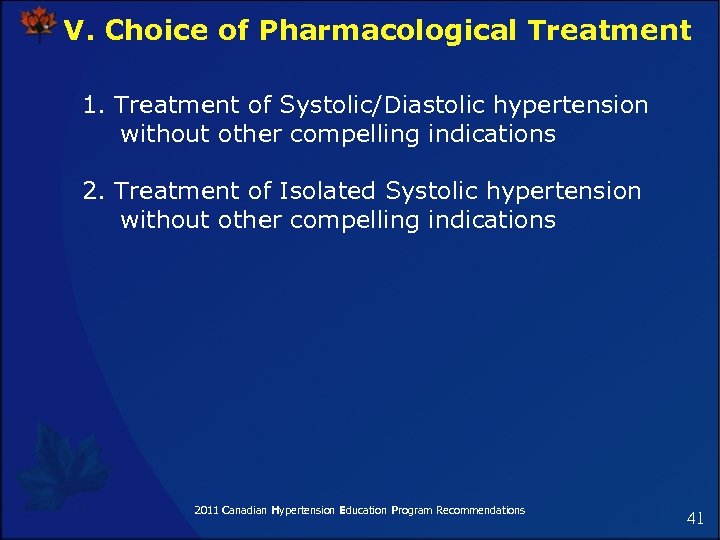 V. Choice of Pharmacological Treatment

1. Treatment of Systolic/Diastolic hypertension without other compelling indications

2. Treatment of Isolated Systolic hypertension without other compelling indications

2011 Canadian Hypertension Education Program Recommendations

41